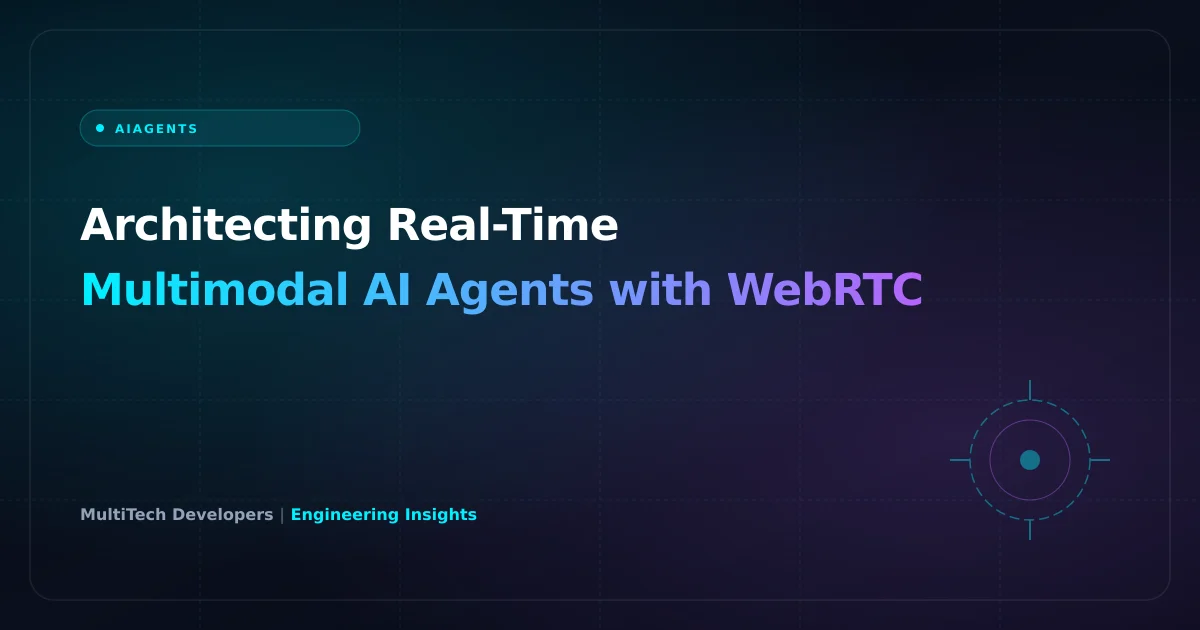 AIAGENTS

Architecting Real-Time
Multimodal AI Agents with WebRTC

MultiTech Developers | Engineering Insights